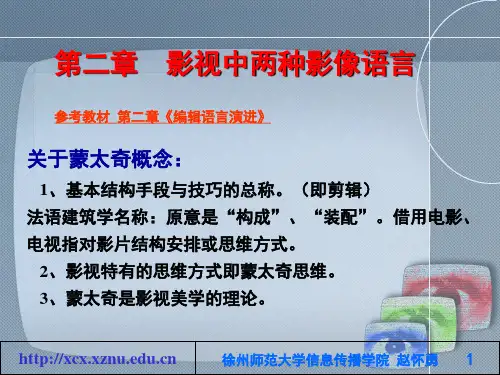 第二章　影视中两种影像语言

参考教材 第二章《编辑语言演进》

关于蒙太奇概念：

1、基本结构手段与技巧的总称。（即剪辑）

法语建筑学名称：原意是“构成”、“装配”。借用电影、电视指对影片结构安排或思维方式。

2、影视特有的思维方式即蒙太奇思维。

3、蒙太奇是影视美学的理论。

http://xcx.xznu.edu.cn

徐州师范大学信息传播学院 赵怀勇

1